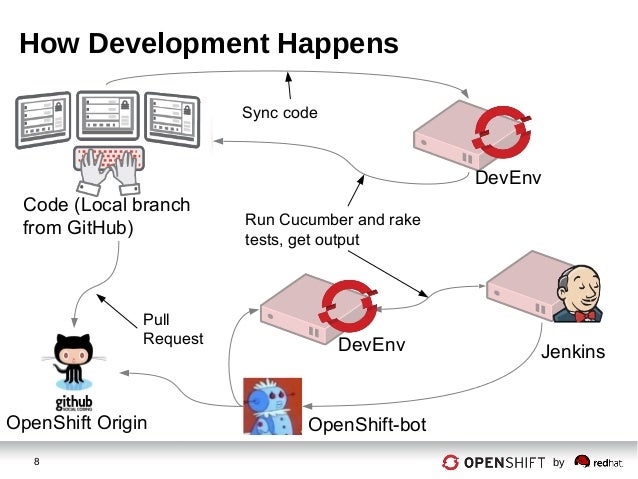 How Development Happens

Sync code

DevEnv

Code (Local branch from GitHub)

Run Cucumber and rake tests, get output

Pull Request

DevEnv

Jenkins

github SOCIAL CODING

OpenShift Origin

OpenShift-bot

8

OPENSHIFT by redhat.